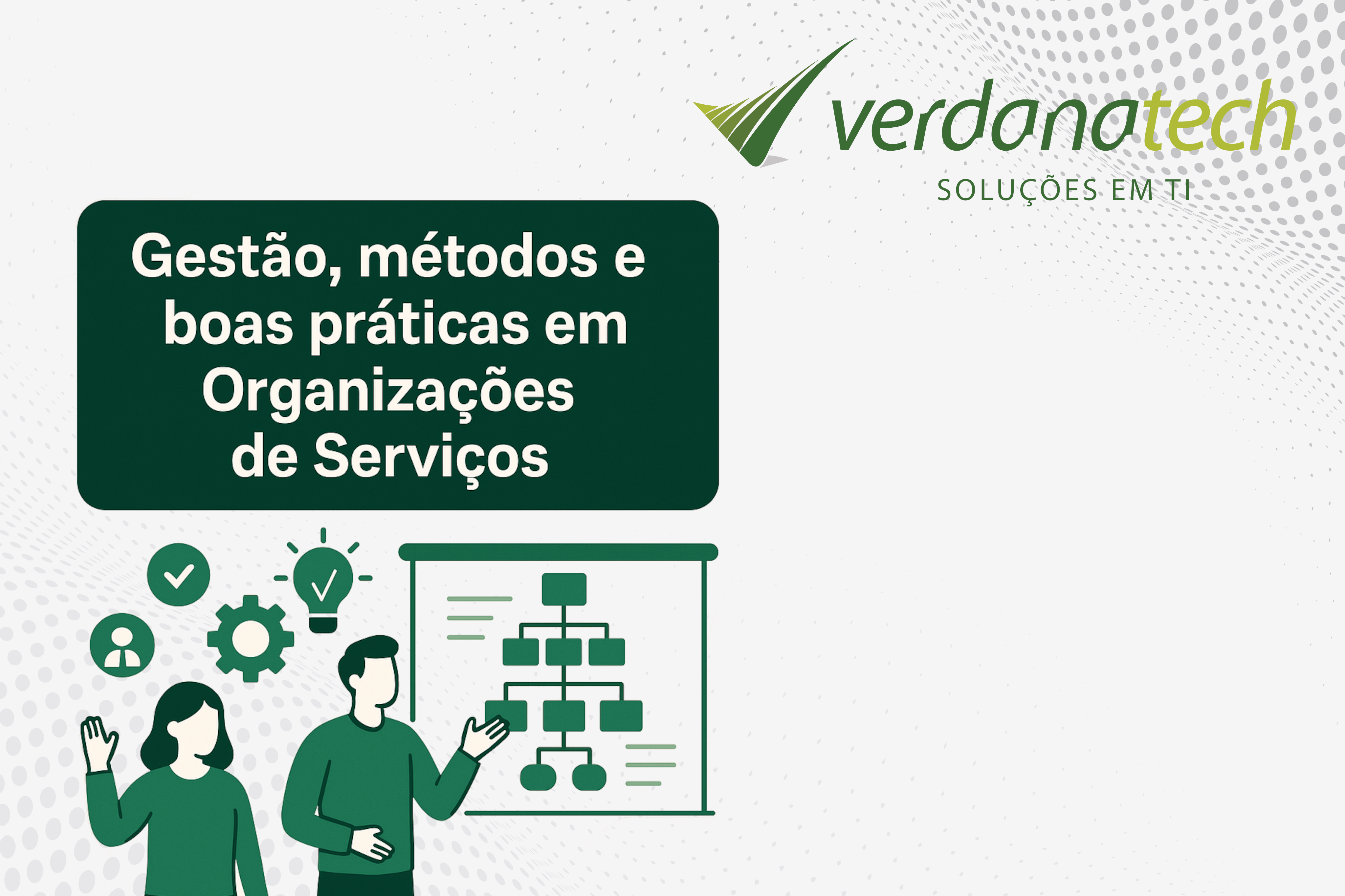 verdanatech
SOLUÇÕES EM TI

Gestão, métodos e boas práticas em Organizações de Serviços